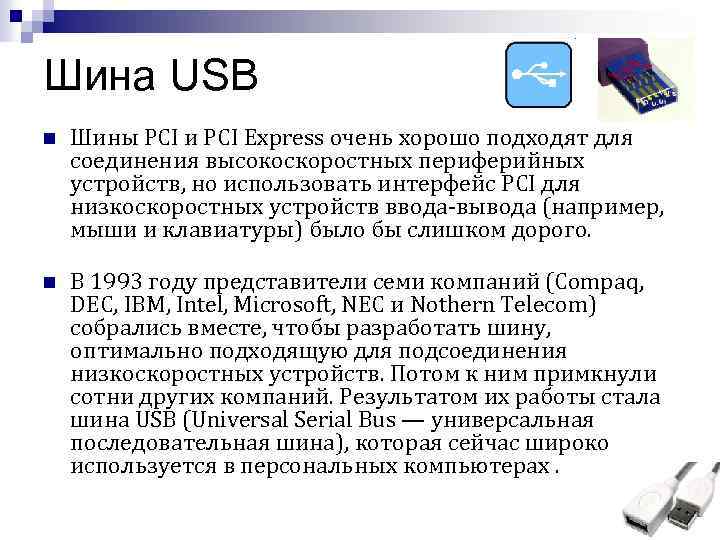 Шина USB

Шины PCI и PCI Express очень хорошо подходят для соединения высокоскоростных периферийных устройств, но использовать интерфейс PCI для низкоскоростных устройств ввода-вывода (например, мыши и клавиатуры) было бы слишком дорого.

В 1993 году представители семи компаний (Compaq, DEC, IBM, Intel, Microsoft, NEC и Nothern Telecom) собрались вместе, чтобы разработать шину, оптимально подходящую для подсоединения низкоскоростных устройств. Потом к ним примкнули сотни других компаний. Результатом их работы стала шина USB (Universal Serial Bus — универсальная последовательная шина), которая сейчас широко используется в персональных компьютерах .